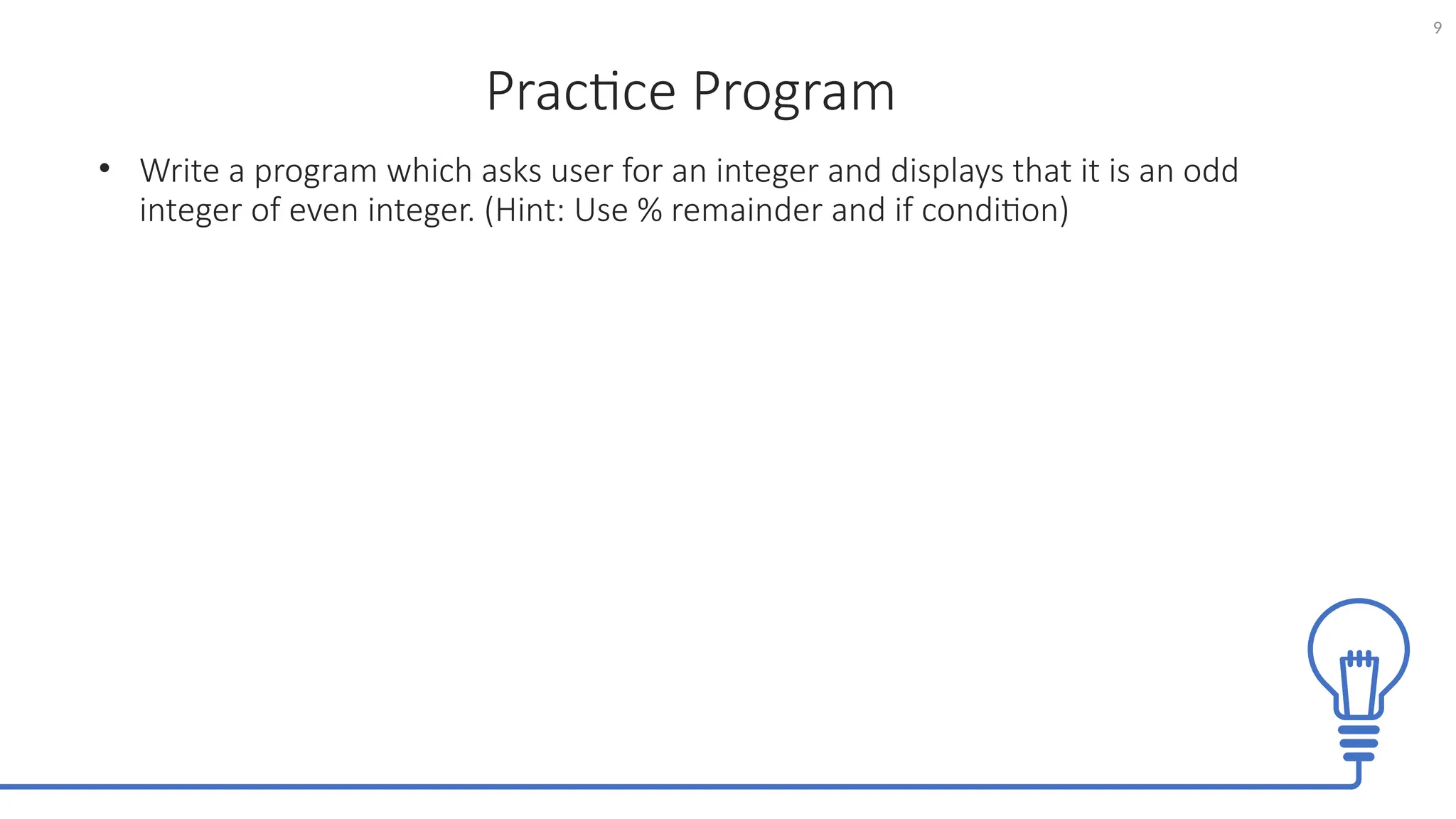 9

Practice Program

• Write a program which asks user for an integer and displays that it is an odd integer of even integer. (Hint: Use % remainder and if condition)